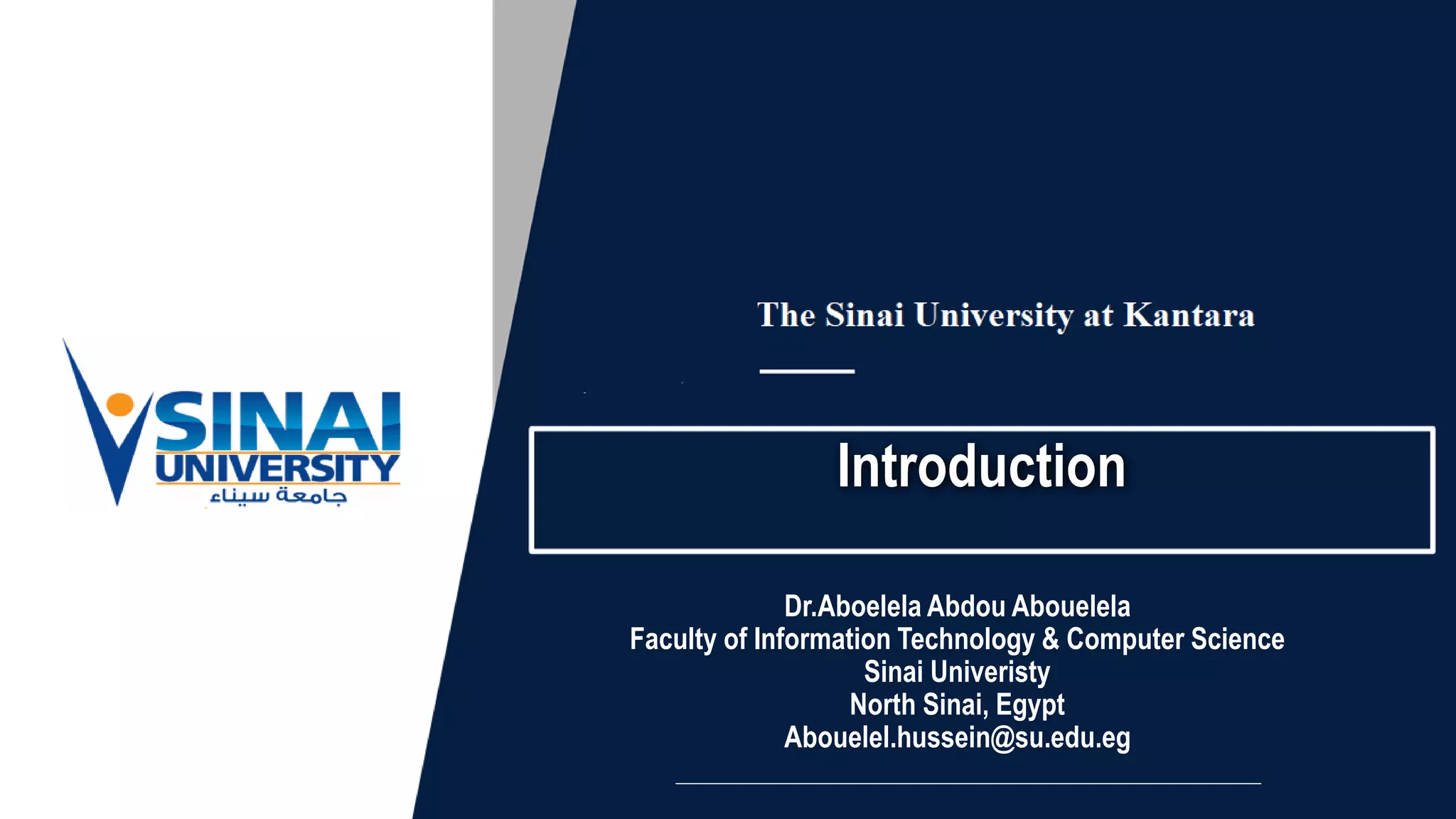 SINAI UNIVERSITY
جامعة سيناء

The Sinai University at Kantara

Introduction

Dr.Aboelela Abdou Abouelela
Faculty of Information Technology & Computer Science
Sinai Univeristy
North Sinai, Egypt
Abouelel.hussein@su.edu.eg